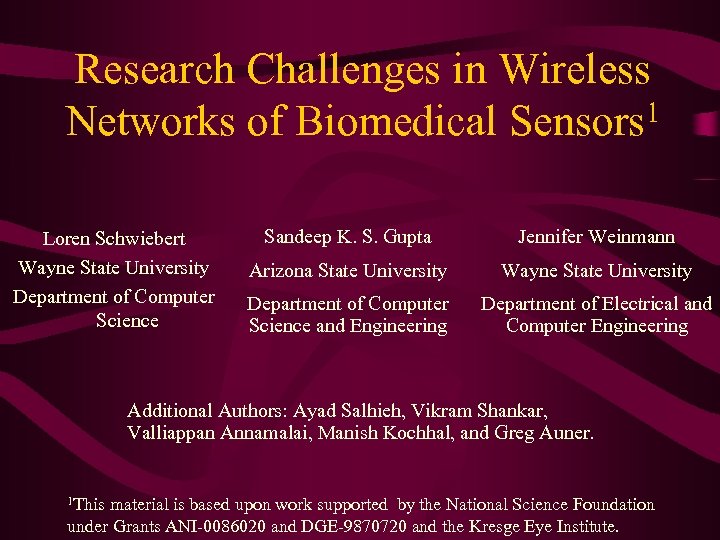 Research Challenges in Wireless Networks of Biomedical Sensors$^1$

Loren Schwiebert
Wayne State University
Department of Computer Science

Sandeep K. S. Gupta
Arizona State University
Department of Computer Science and Engineering

Jennifer Weinmann
Wayne State University
Department of Electrical and Computer Engineering

Additional Authors: Ayad Salhieh, Vikram Shankar, Valliappan Annamalai, Manish Kochhal, and Greg Auner.

$^1$This material is based upon work supported by the National Science Foundation under Grants ANI-0086020 and DGE-9870720 and the Kresge Eye Institute.